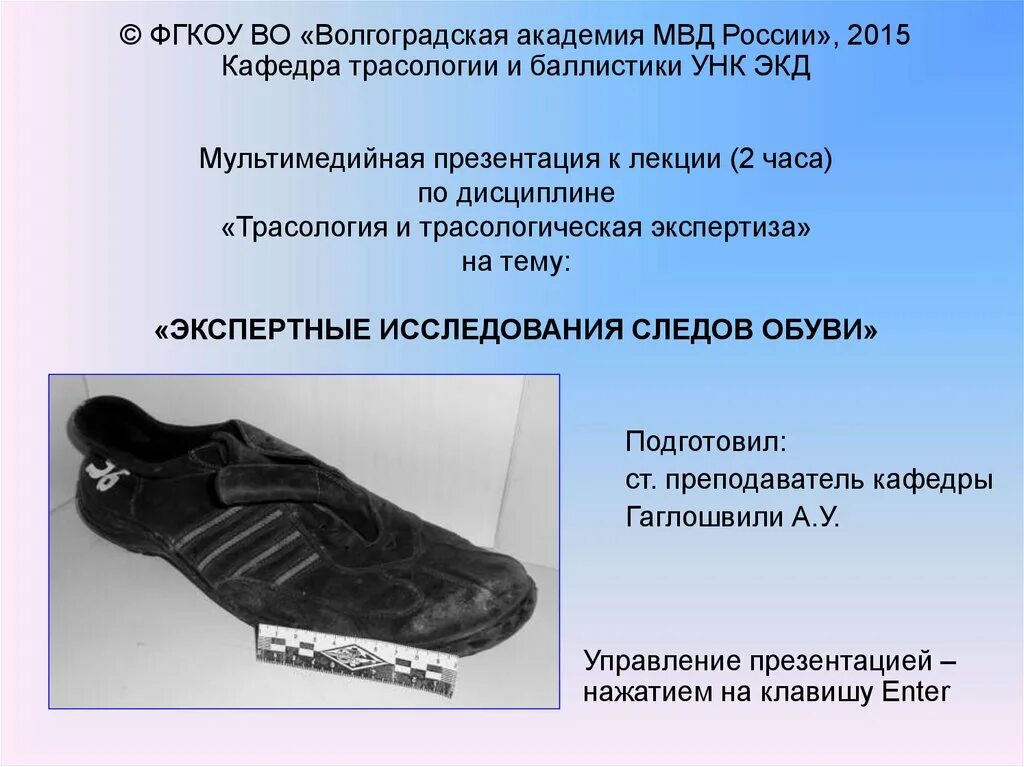 © ФГКОУ ВО «Волгоградская академия МВД России», 2015
Кафедра трасологии и баллистики УНК ЭКД

Мультимедийная презентация к лекции (2 часа)
по дисциплине
«Трасология и трасологическая экспертиза»
на тему:

«ЭКСПЕРТНЫЕ ИССЛЕДОВАНИЯ СЛЕДОВ ОБУВИ»

36

Подготовил:
ст. преподаватель кафедры
Гаглошвили А.У.

Управление презентацией – нажатием на клавишу Enter